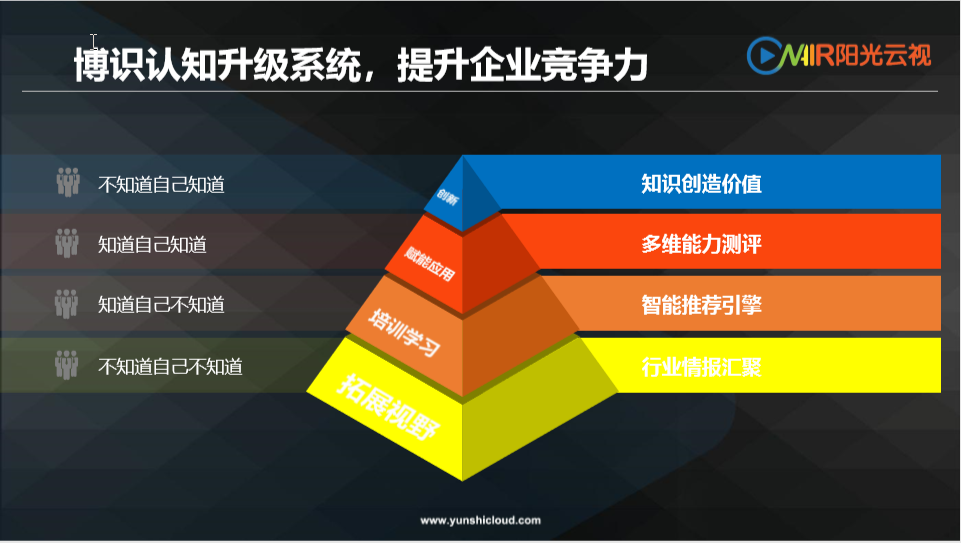 博识认知升级系统，提升企业竞争力

MIR阳光云视

不知道自己知道

知道自己知道

知道自己不知道

不知道自己不知道

创新

赋能应用

培训学习

拓展视野

知识创造价值

多维能力测评

智能推荐引擎

行业情报汇聚

www.yunshicloud.com